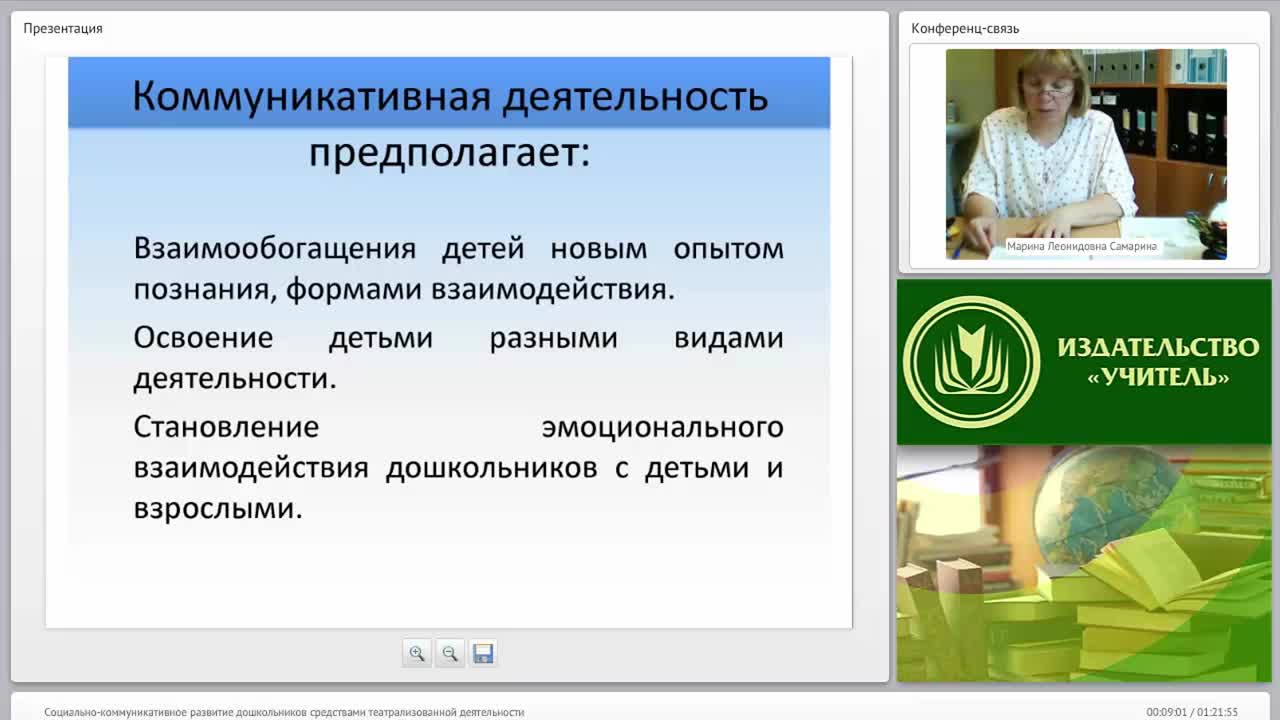 Презентация

Коммуникативная деятельность предполагает:

Взаимообогащения детей новым опытом познания, формами взаимодействия.

Освоение детьми разными видами деятельности.

Становление эмоционального взаимодействия дошкольников с детьми и взрослыми.

Конференц-связь

Марина Леонидовна Самарина

ИЗДАТЕЛЬСТВО «УЧИТЕЛЬ»

Социально-коммуникативное развитие дошкольников средствами театрализованной деятельности

00:09:01 / 01:21:55